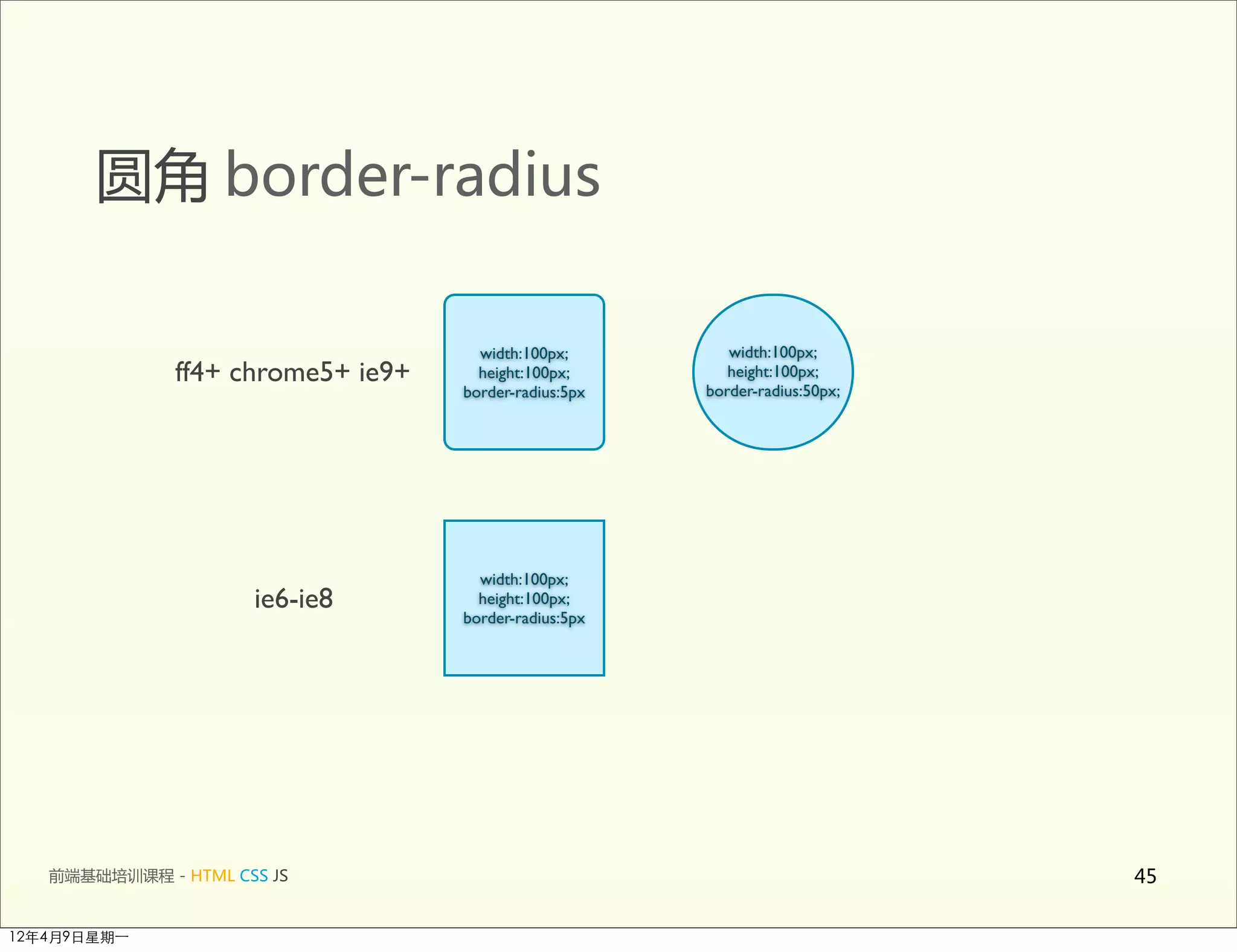 圆角 border-radius

ff4+ chrome5+ ie9+

width:100px;
height:100px;
border-radius:5px

width:100px;
height:100px;
border-radius:50px;

ie6-ie8

width:100px;
height:100px;
border-radius:5px

前端基础培训课程 - HTML CSS JS

45

12年4月9日星期一